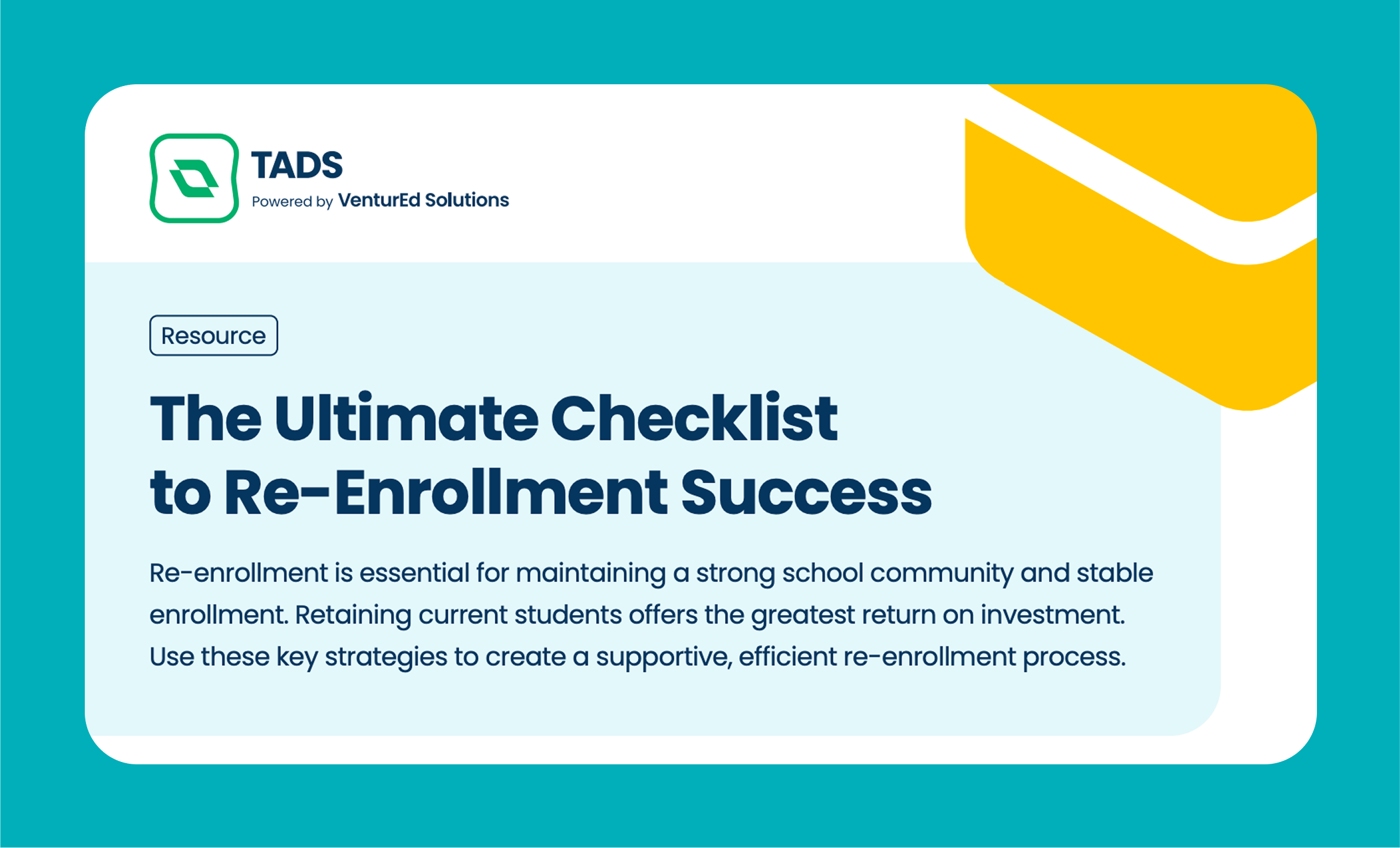 TADS
Powered by VenturEd Solutions

Resource

The Ultimate Checklist to Re-Enrollment Success

Re-enrollment is essential for maintaining a strong school community and stable enrollment. Retaining current students offers the greatest return on investment. Use these key strategies to create a supportive, efficient re-enrollment process.